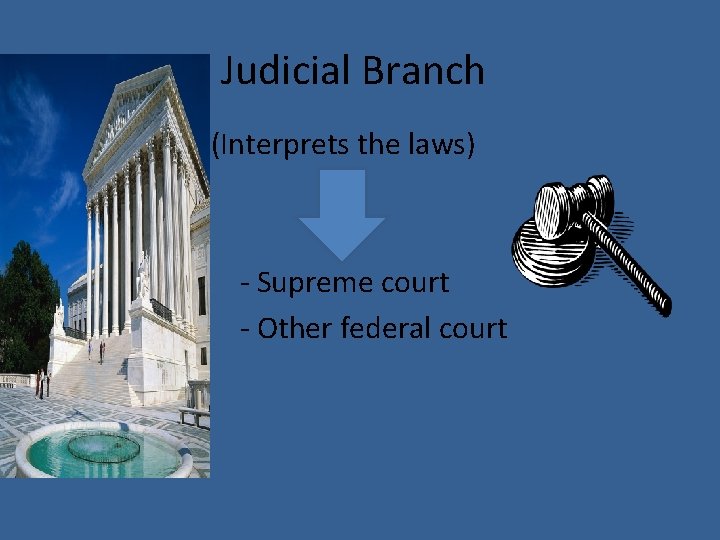 Judicial Branch

(Interprets the laws)

- Supreme court
- Other federal court